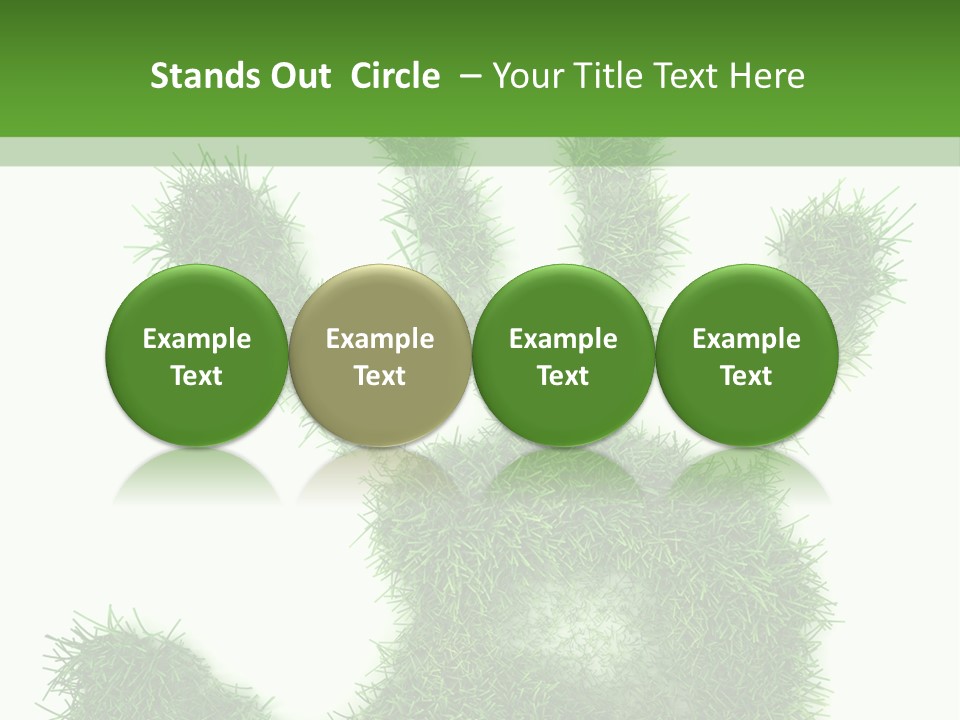 Stands Out Circle – Your Title Text Here

Example Text

Example Text

Example Text

Example Text